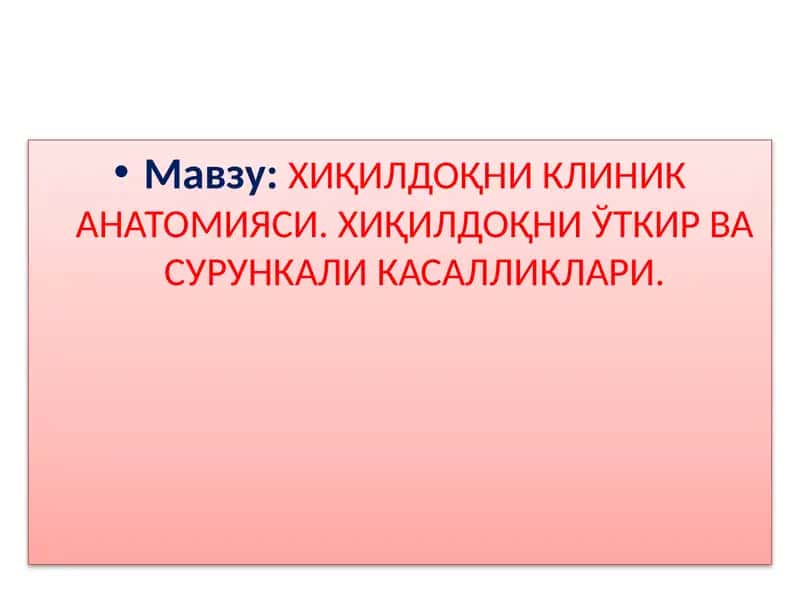 • Мавзу: ХИҚИЛДОҚНИ КЛИНИК АНАТОМИЯСИ. ХИҚИЛДОҚНИ ЎТКИР ВА СУРУНКАЛИ КАСАЛЛИКЛАРИ.